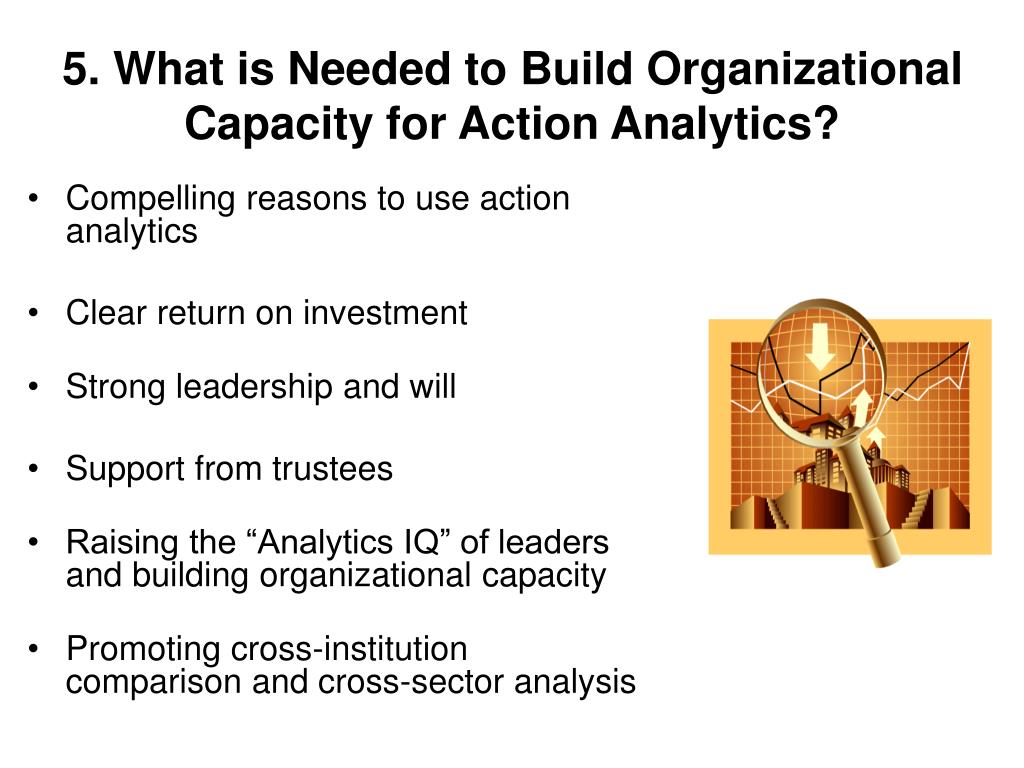 5. What is Needed to Build Organizational Capacity for Action Analytics?

• Compelling reasons to use action analytics

• Clear return on investment

• Strong leadership and will

• Support from trustees

• Raising the “Analytics IQ” of leaders and building organizational capacity

• Promoting cross-institution comparison and cross-sector analysis